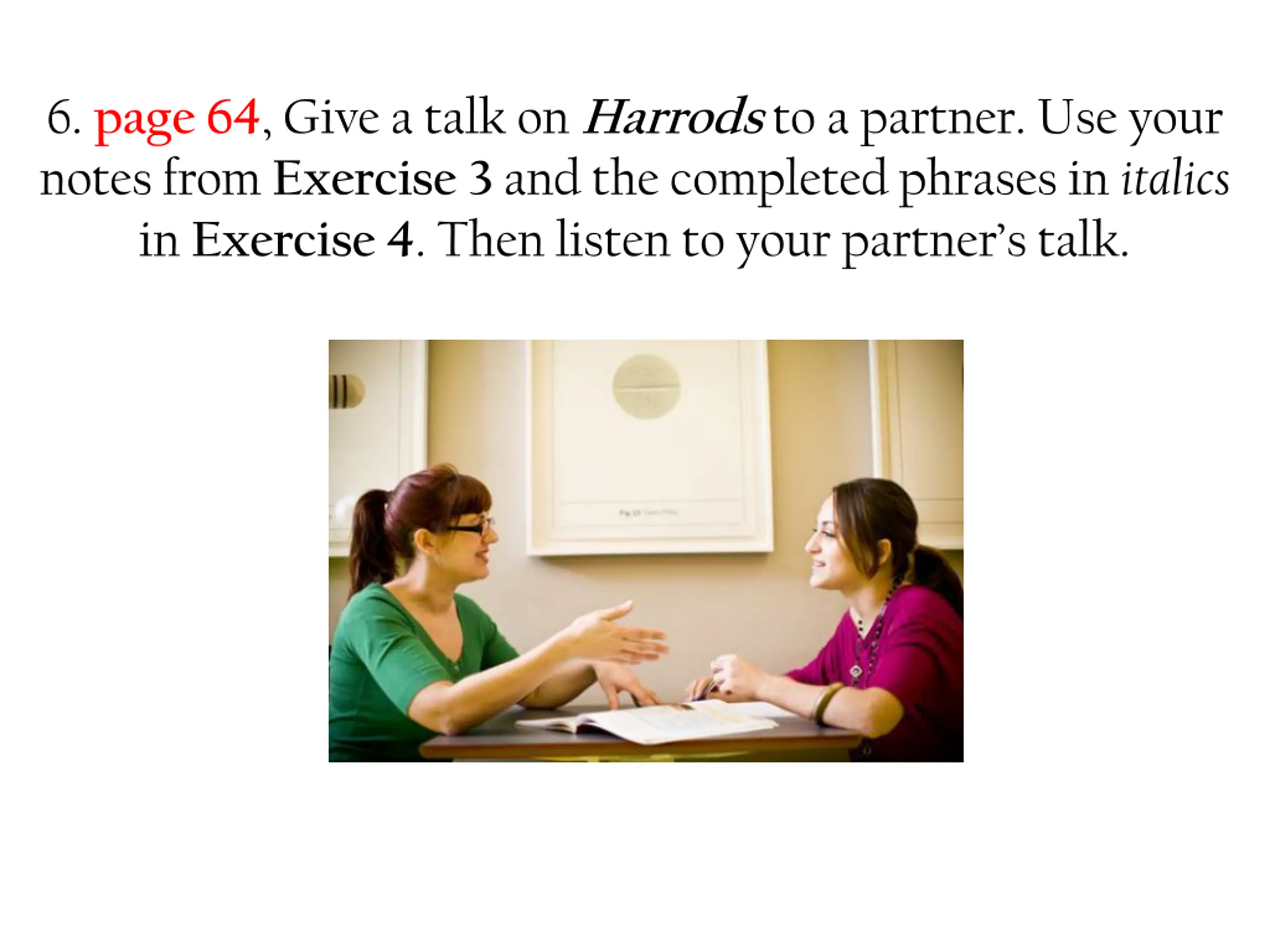 6. page 64, Give a talk on Harrods to a partner. Use your notes from Exercise 3 and the completed phrases in italics in Exercise 4. Then listen to your partner's talk.